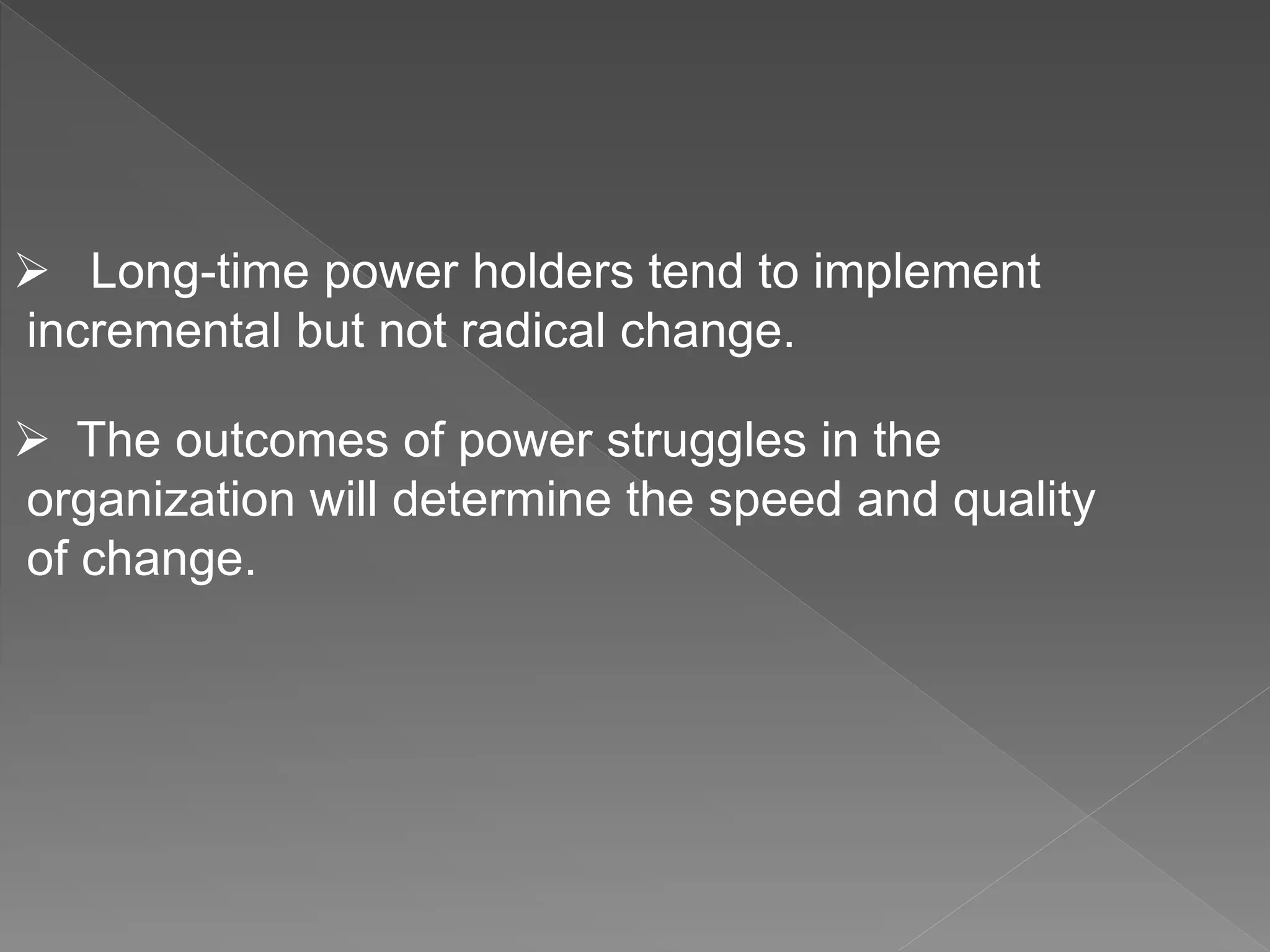 ➢ Long-time power holders tend to implement incremental but not radical change.

➢ The outcomes of power struggles in the organization will determine the speed and quality of change.